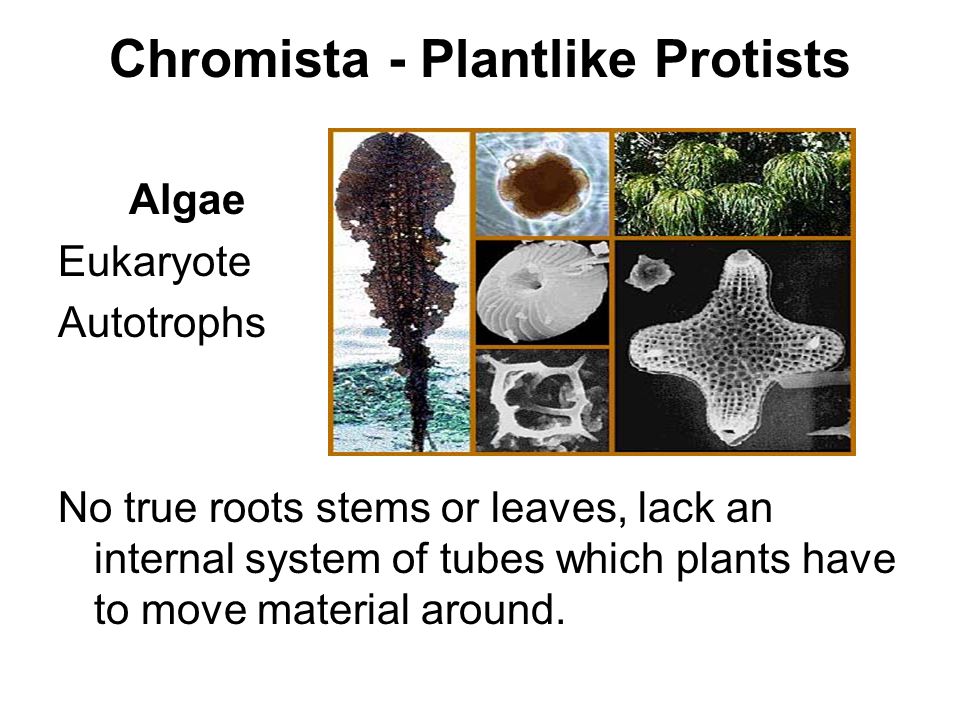 Chromista - Plantlike Protists

Algae

Eukaryote

Autotrophs

No true roots stems or leaves, lack an internal system of tubes which plants have to move material around.